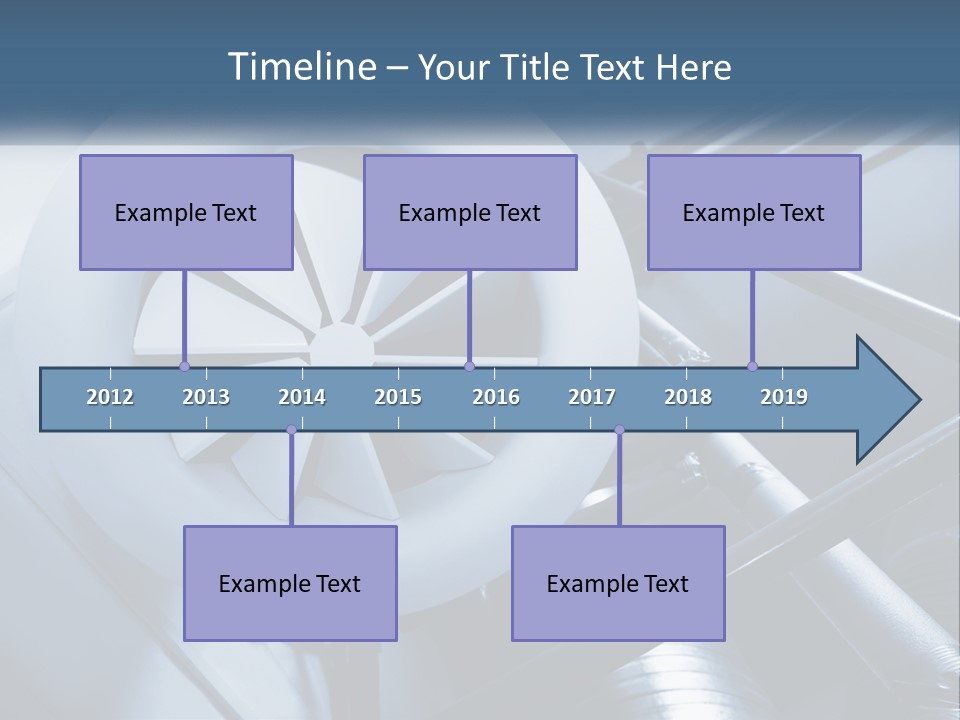 Timeline – Your Title Text Here

Example Text

Example Text

Example Text

2012 2013 2014 2015 2016 2017 2018 2019

Example Text

Example Text